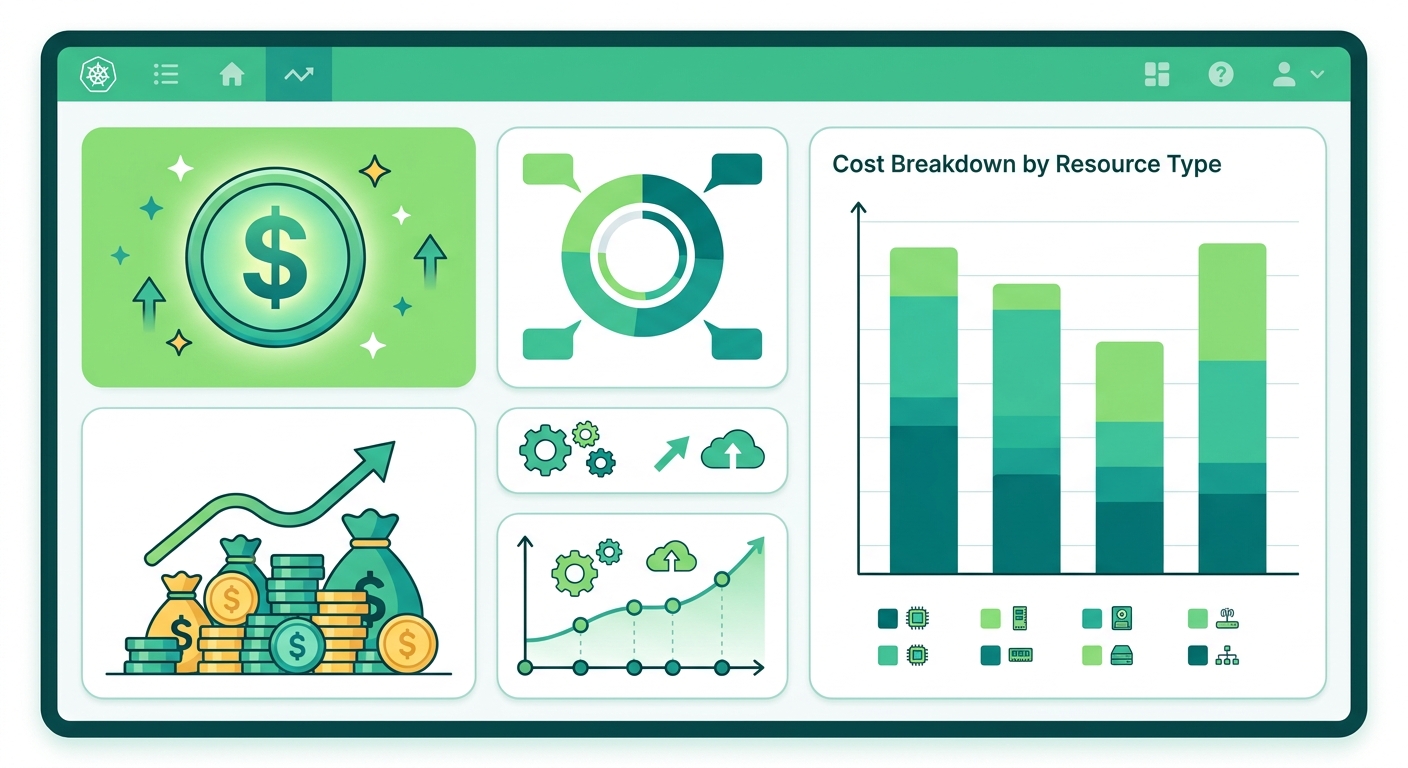 Cost Breakdown by Resource Type